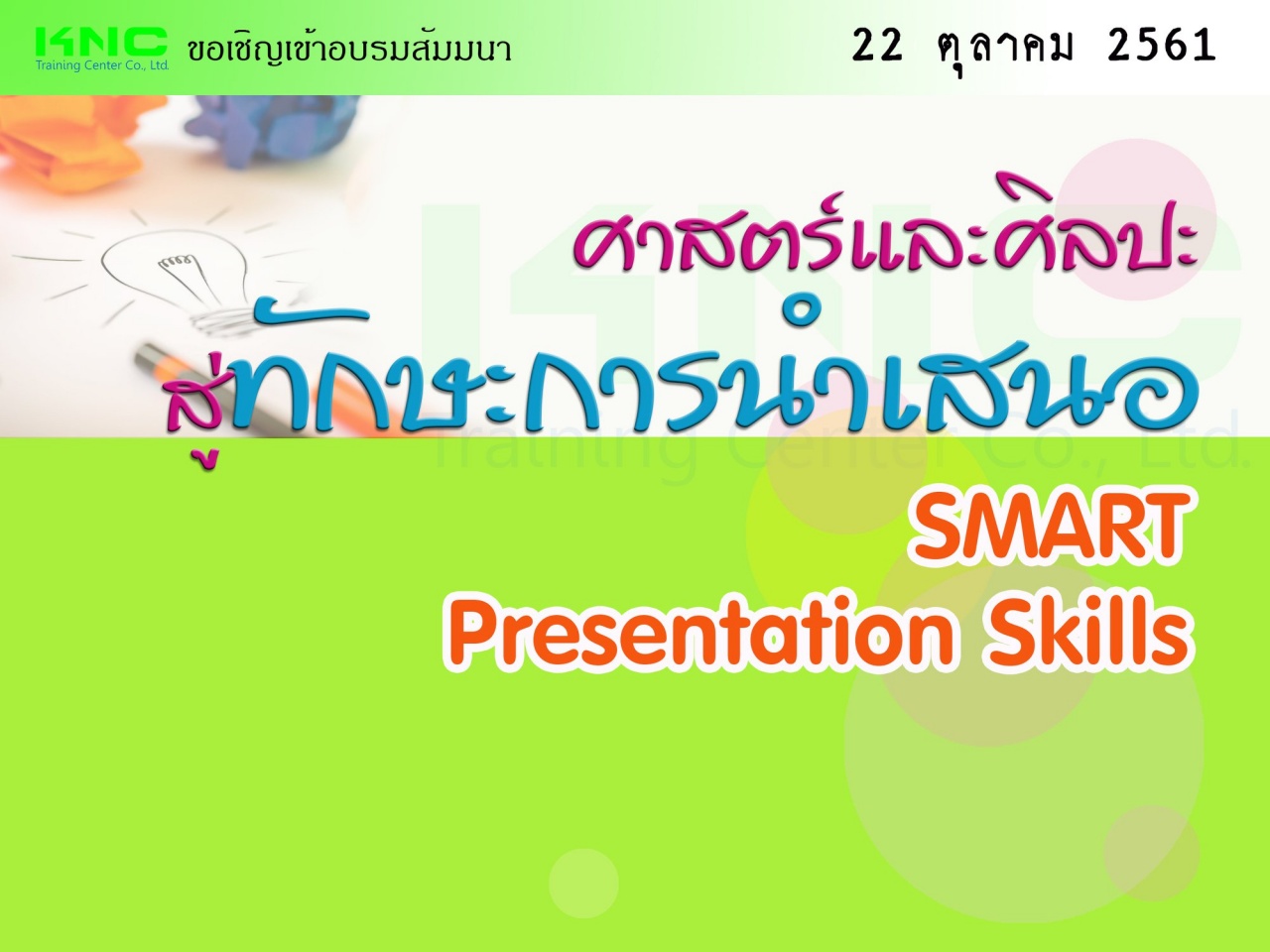 KNC
Training Center Co., Ltd.
ขอเชิญเข้าอบรมสัมมนา

22 ตุลาคม 2561

ศาสตร์และศิลปะ
สู่ทักษะการนำเสนอ

KNC
Training Center Co., Ltd.

SMART
Presentation Skills